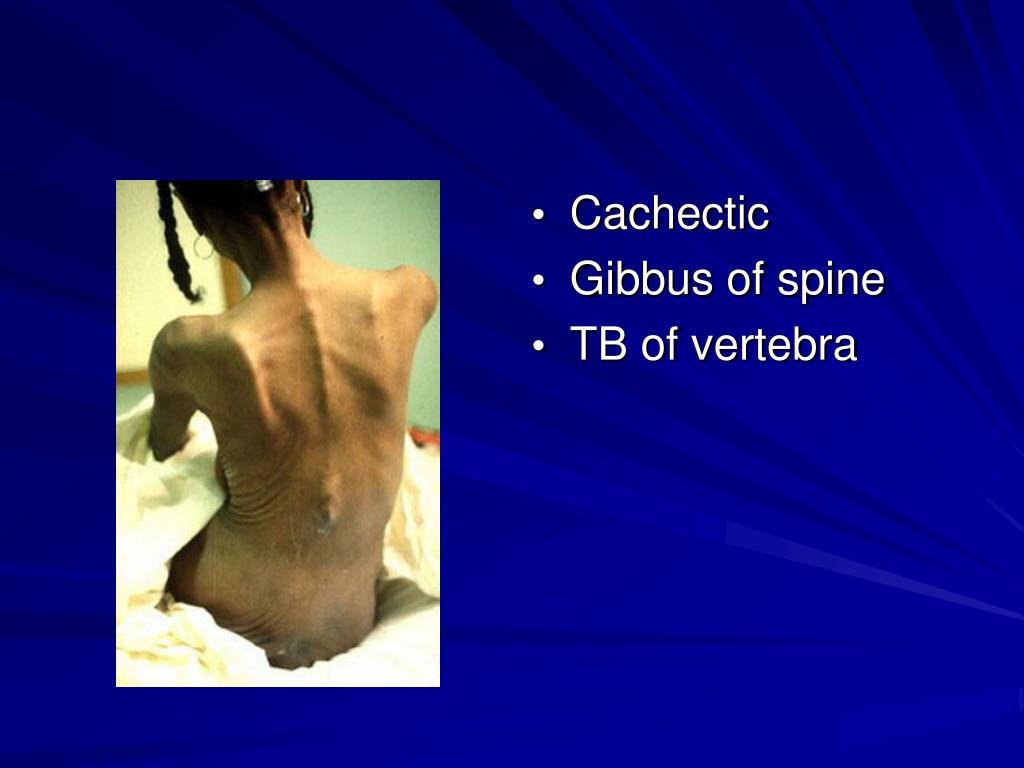 • Cachectic
• Gibbus of spine
• TB of vertebra